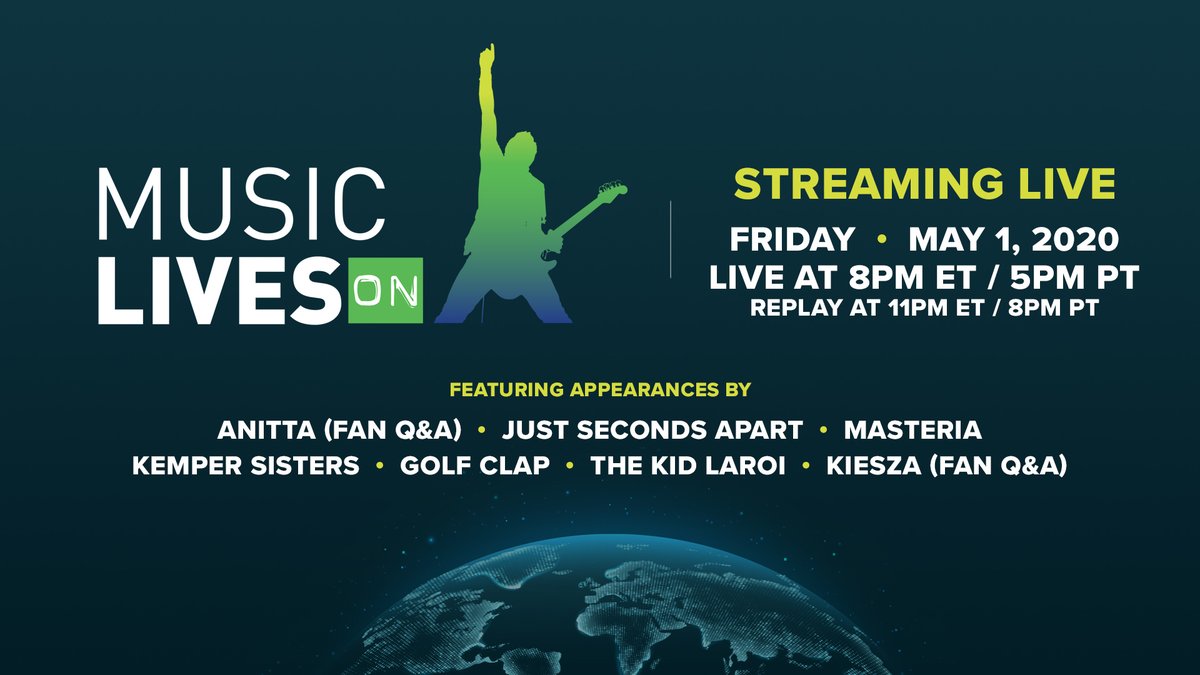 MUSIC LIVES ON

STREAMING LIVE

FRIDAY • MAY 1, 2020
LIVE AT 8PM ET / 5PM PT
REPLAY AT 11PM ET / 8PM PT

FEATURING APPEARANCES BY

ANITTA (FAN Q&A) • JUST SECONDS APART • MASTERIA
KEMPER SISTERS • GOLF CLAP • THE KID LAROI • KIESZA (FAN Q&A)